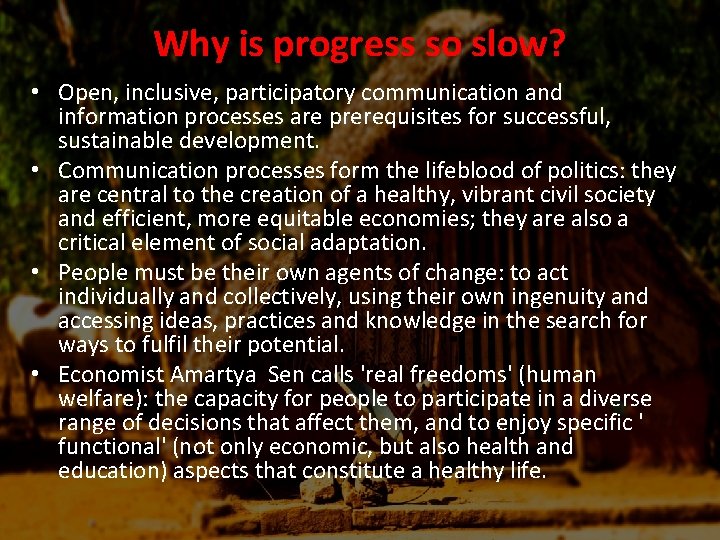 Why is progress so slow?

• Open, inclusive, participatory communication and information processes are prerequisites for successful, sustainable development.
• Communication processes form the lifeblood of politics: they are central to the creation of a healthy, vibrant civil society and efficient, more equitable economies; they are also a critical element of social adaptation.
• People must be their own agents of change: to act individually and collectively, using their own ingenuity and accessing ideas, practices and knowledge in the search for ways to fulfil their potential.
• Economist Amartya Sen calls 'real freedoms' (human welfare): the capacity for people to participate in a diverse range of decisions that affect them, and to enjoy specific ' functional' (not only economic, but also health and education) aspects that constitute a healthy life.